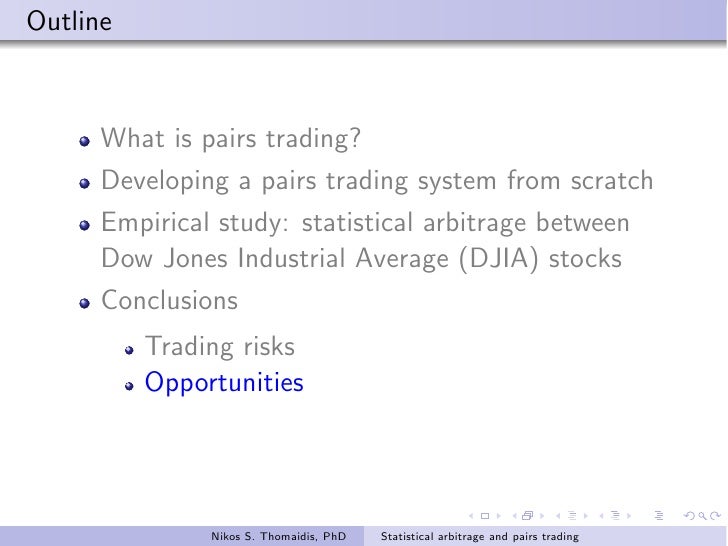 Outline

- What is pairs trading?
- Developing a pairs trading system from scratch
- Empirical study: statistical arbitrage between Dow Jones Industrial Average (DJIA) stocks
- Conclusions
  - Trading risks
  - Opportunities

Nikos S. Thomaidis, PhD    Statistical arbitrage and pairs trading